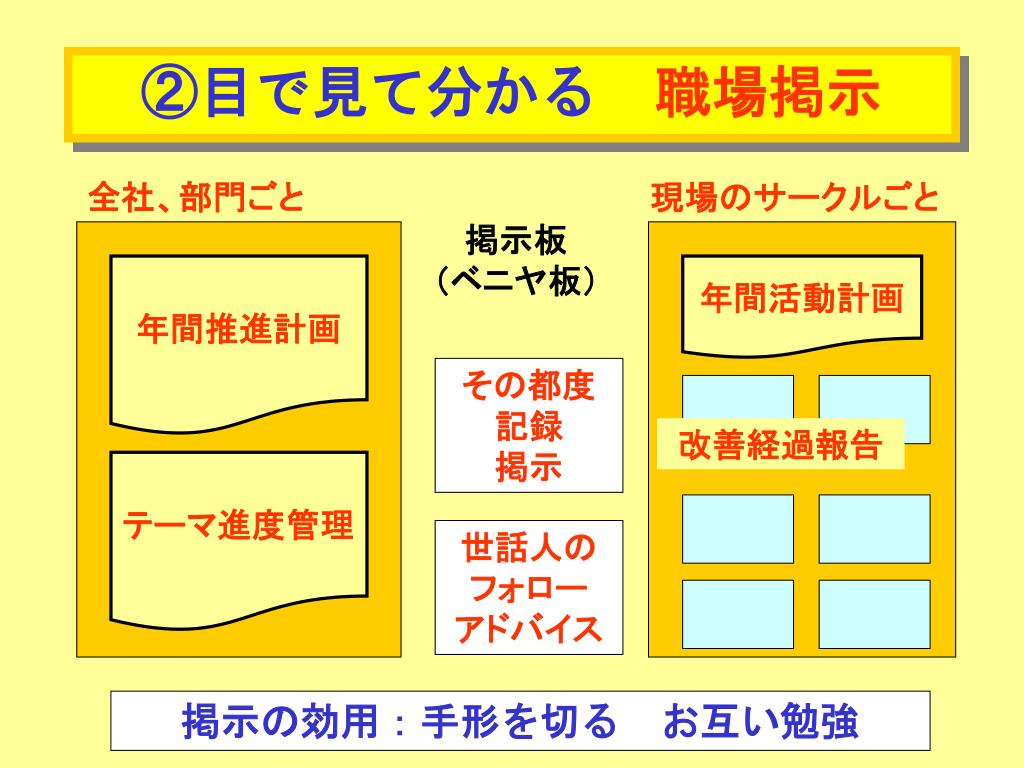 ②目で見て分かる　職場掲示

全社、部門ごと

年間推進計画

テーマ進度管理

掲示板
（ベニヤ板）

その都度
記録
掲示

世話人の
フォロー
アドバイス

現場のサークルごと

年間活動計画

改善経過報告

掲示の効用：手形を切る　お互い勉強